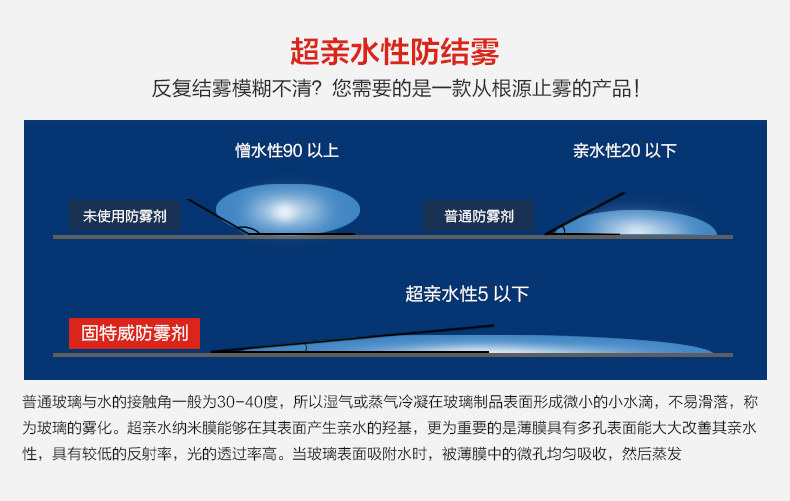 超亲水性防结雾

反复结雾模糊不清？您需要的是一款从根源止雾的产品！

憎水性90 以上

亲水性20 以下

未使用防雾剂

普通防雾剂

超亲水性5 以下

固特威防雾剂

普通玻璃与水的接触角一般为30-40度，所以湿气或蒸气冷凝在玻璃制品表面形成微小的小水滴，不易滑落，称为玻璃的雾化。超亲水纳米膜能够在其表面产生亲水的羟基，更为重要的是薄膜具有多孔表面能大大改善其亲水性，具有较低的反射率，光的透过率高。当玻璃表面吸附水时，被薄膜中的微孔均匀吸收，然后蒸发